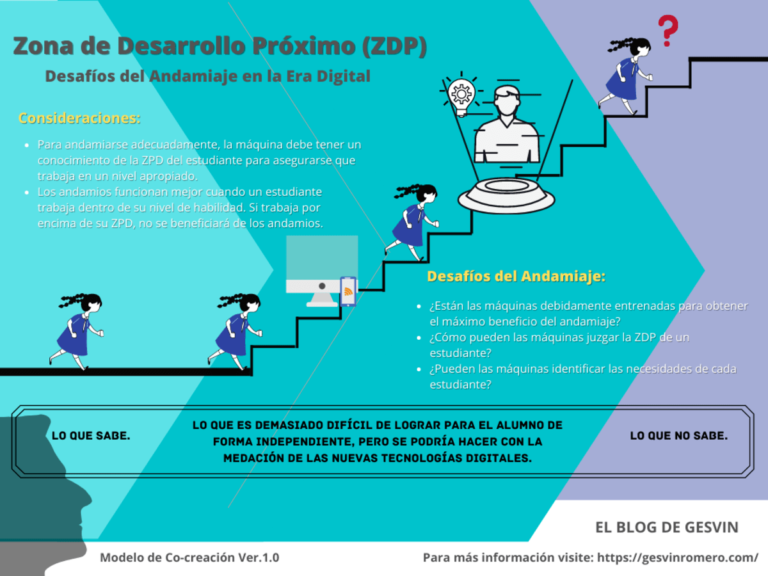 Zona de Desarrollo Próximo (ZDP)

Desafíos del Andamiaje en la Era Digital

Consideraciones:

- Para andamiarse adecuadamente, la máquina debe tener un conocimiento de la ZPD del estudiante para asegurarse que trabaja en un nivel apropiado.
- Los andamios funcionan mejor cuando un estudiante trabaja dentro de su nivel de habilidad. Si trabaja por encima de su ZPD, no se beneficiará de los andamios.

?

Desafíos del Andamiaje:

- ¿Están las máquinas debidamente entrenadas para obtener el máximo beneficio del andamiaje?
- ¿Cómo pueden las máquinas juzgar la ZDP de un estudiante?
- ¿Pueden las máquinas identificar las necesidades de cada estudiante?

LO QUE SABE.

LO QUE ES DEMASIADO DIFÍCIL DE LOGRAR PARA EL ALUMNO DE FORMA INDEPENDIENTE, PERO SE PODRÍA HACER CON LA MEDACIÓN DE LAS NUEVAS TECNOLOGÍAS DIGITALES.

LO QUE NO SABE.

EL BLOG DE GESVIN

Modelo de Co-creación Ver.1.0

Para más información visite: https://gesvinromero.com/